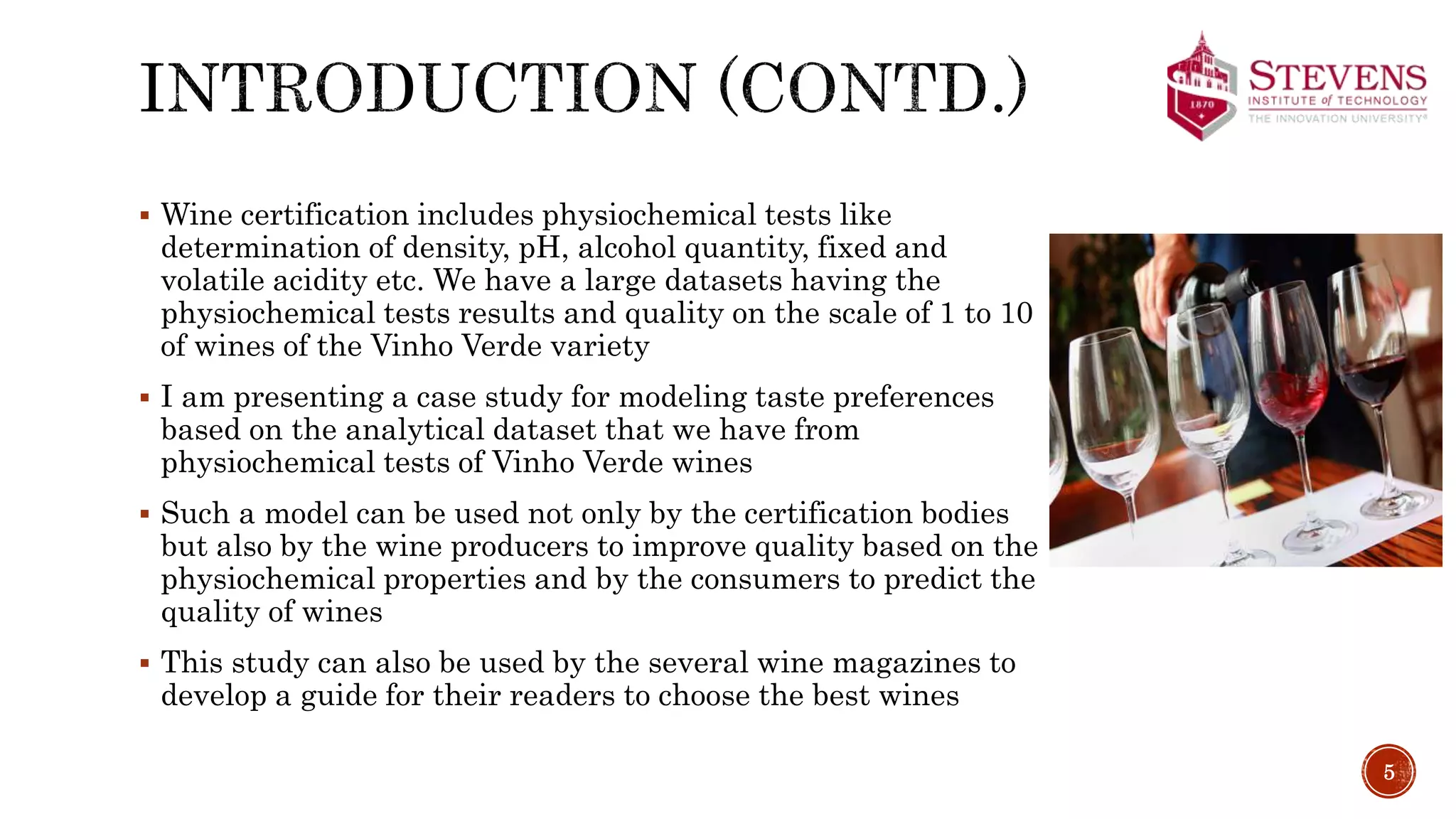 INTRODUCTION (CONTD.)

1870

STEVENS
INSTITUTE of TECHNOLOGY
THE INNOVATION UNIVERSITY®

▪ Wine certification includes physiochemical tests like determination of density, pH, alcohol quantity, fixed and volatile acidity etc. We have a large datasets having the physiochemical tests results and quality on the scale of 1 to 10 of wines of the Vinho Verde variety

▪ I am presenting a case study for modeling taste preferences based on the analytical dataset that we have from physiochemical tests of Vinho Verde wines

▪ Such a model can be used not only by the certification bodies but also by the wine producers to improve quality based on the physiochemical properties and by the consumers to predict the quality of wines

▪ This study can also be used by the several wine magazines to develop a guide for their readers to choose the best wines

5